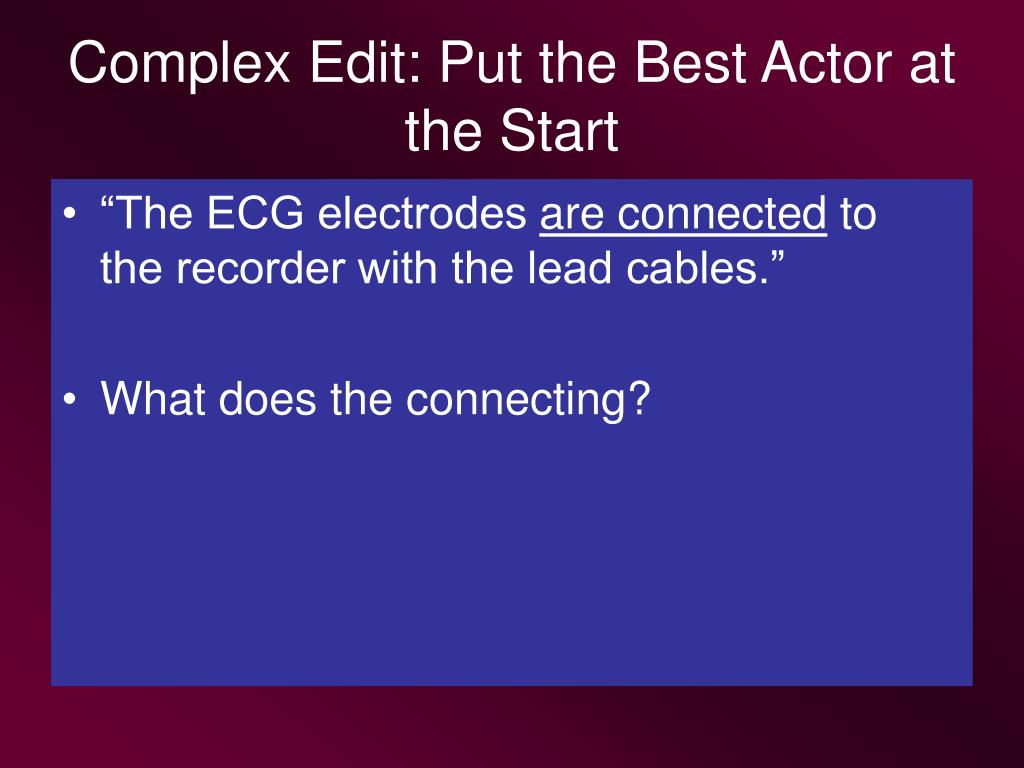 Complex Edit: Put the Best Actor at the Start

• “The ECG electrodes are connected to the recorder with the lead cables.”

• What does the connecting?